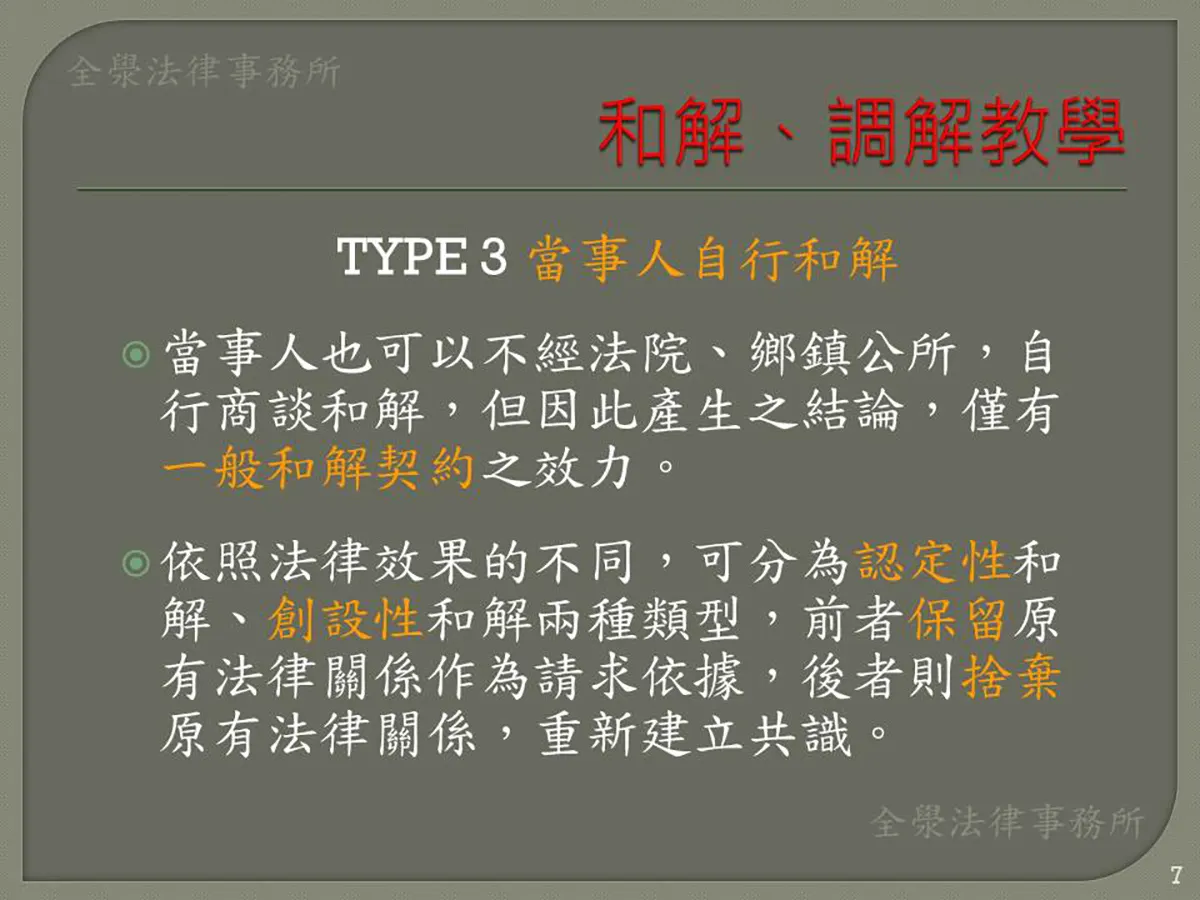 全舉法律事務所

和解、調解教學

TYPE 3 當事人自行和解

當事人也可以不經法院、鄉鎮公所，自行商談和解，但因此產生之結論，僅有一般和解契約之效力。

依照法律效果的不同，可分為認定性和解、創設性和解兩種類型，前者保留原有法律關係作為請求依據，後者則捨棄原有法律關係，重新建立共識。

全舉法律事務所

7